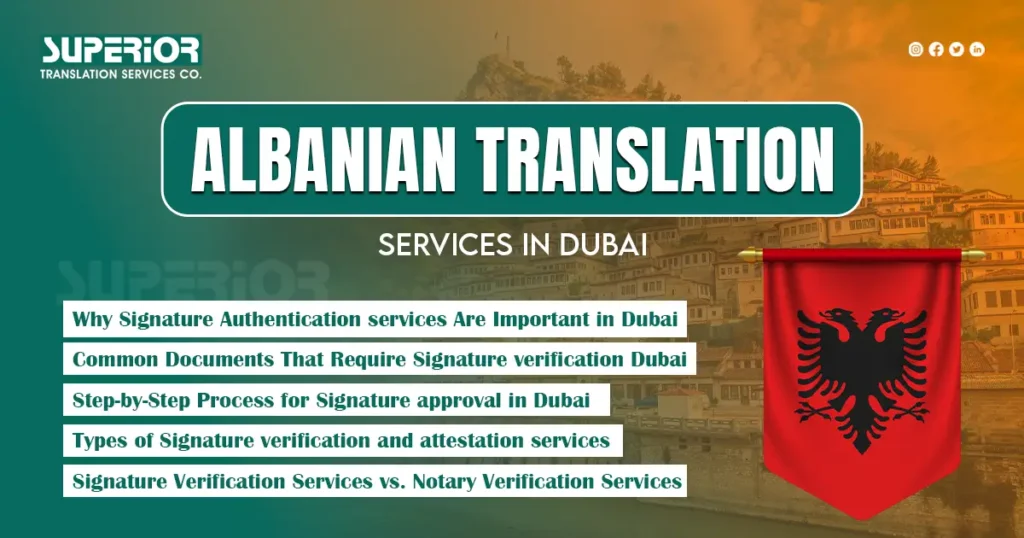 SUPERIOR
TRANSLATION SERVICES CO.

ALBANIAN TRANSLATION

SERVICES IN DUBAI

SUPERIOR

Why Signature Authentication services Are Important in Dubai

Common Documents That Require Signature verification Dubai

Step-by-Step Process for Signature approval in Dubai

Types of Signature verification and attestation services

Signature Verification Services vs. Notary Verification Services